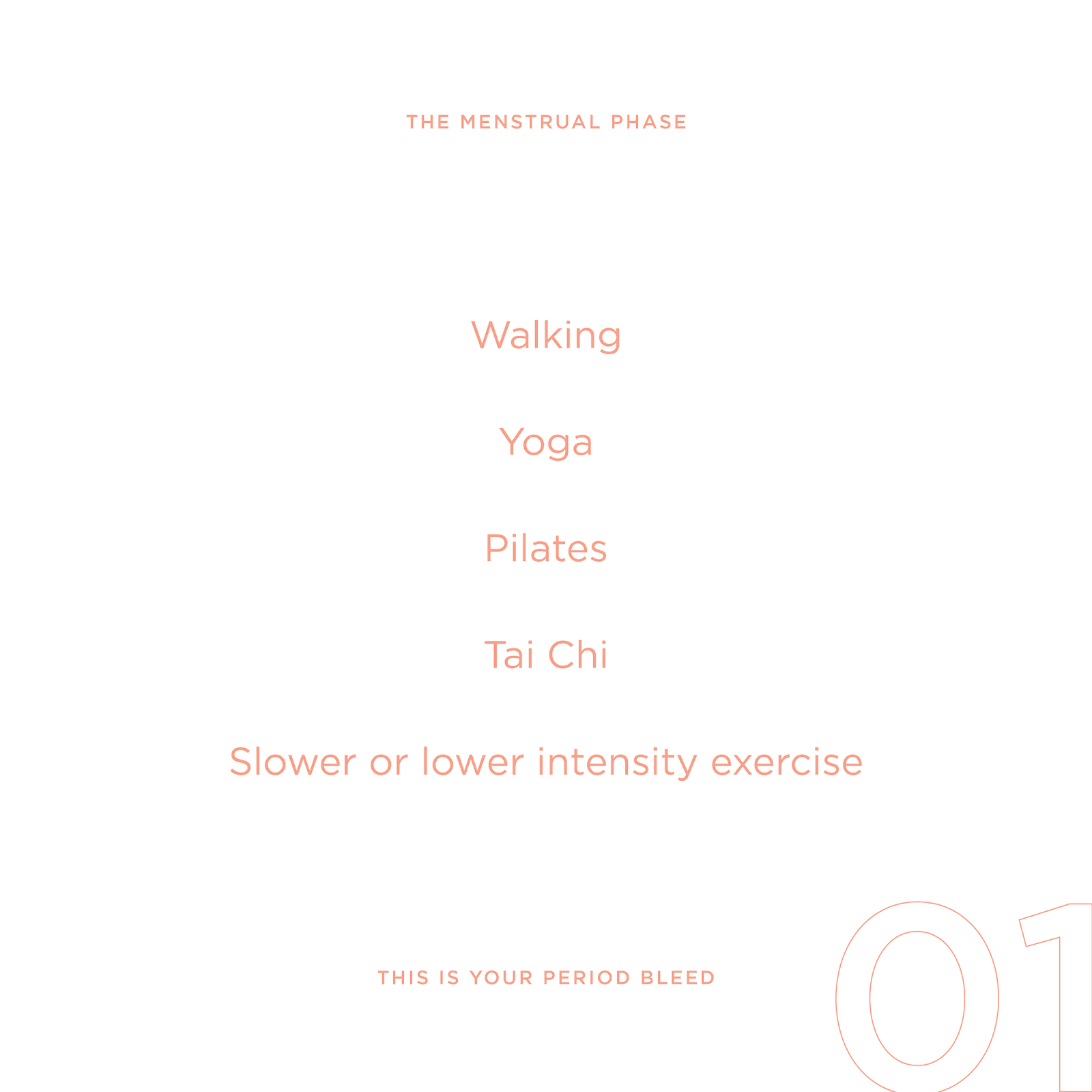 THE MENSTRUAL PHASE

Walking

Yoga

Pilates

Tai Chi

Slower or lower intensity exercise

THIS IS YOUR PERIOD BLEED

01